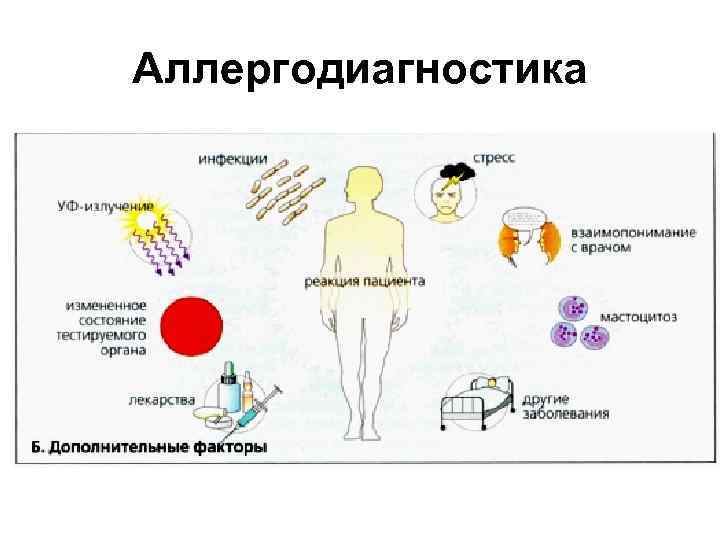 Аллергодиагностика

инфекции

стресс

УФ-излучение

взаимопонимание с врачом

реакция пациента

измененное состояние тестируемого органа

мастоцитоз

лекарства

другие заболевания

Б. Дополнительные факторы